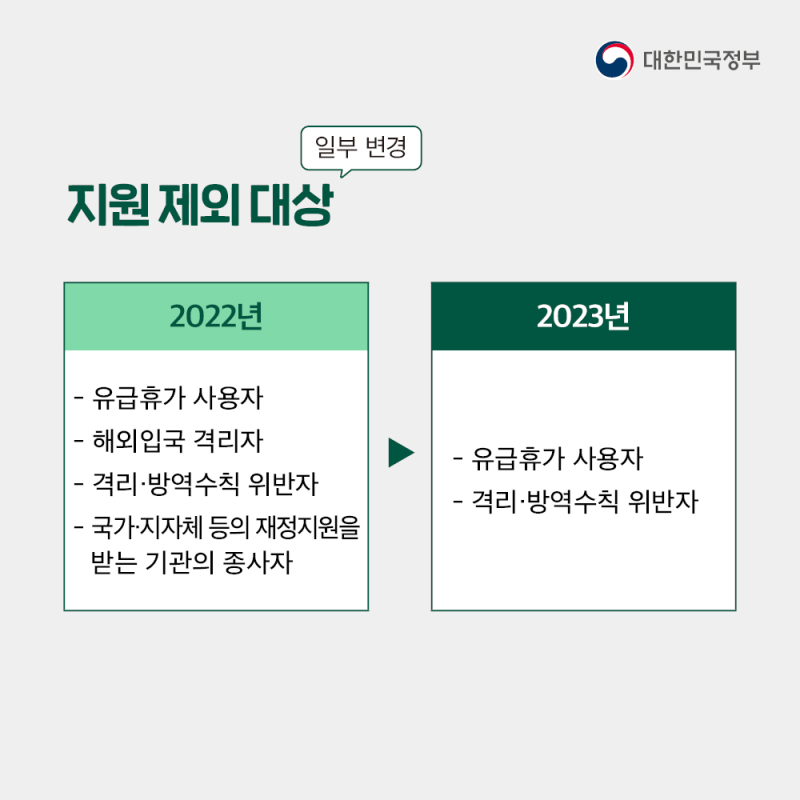 대한민국정부

일부 변경

지원 제외 대상

2022년

- 유급휴가 사용자
- 해외입국 격리자
- 격리·방역수칙 위반자
- 국가·지자체 등의 재정지원을 받는 기관의 종사자

2023년

- 유급휴가 사용자
- 격리·방역수칙 위반자